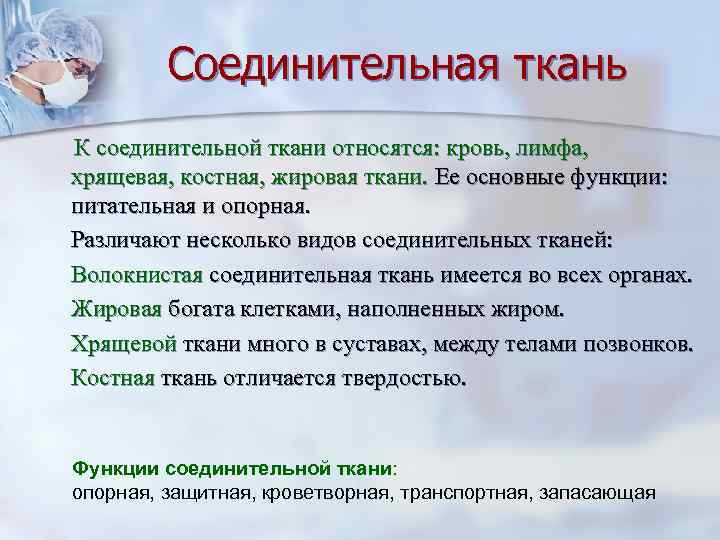 Соединительная ткань

К соединительной ткани относятся: кровь, лимфа, хрящевая, костная, жировая ткани. Ее основные функции: питательная и опорная.

Различают несколько видов соединительных тканей:

Волокнистая соединительная ткань имеется во всех органах.

Жировая богата клетками, наполненных жиром.

Хрящевой ткани много в суставах, между телами позвонков.

Костная ткань отличается твердостью.

Функции соединительной ткани:
опорная, защитная, кроветворная, транспортная, запасающая